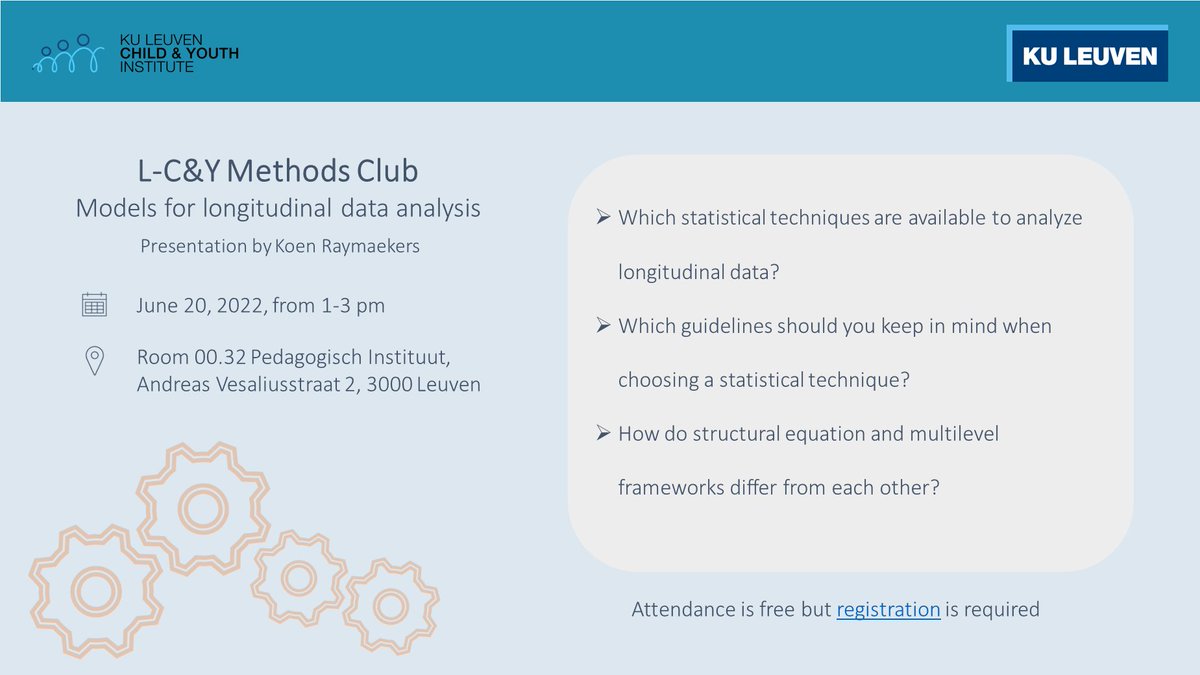 KU LEUVEN
CHILD & YOUTH
INSTITUTE

KU LEUVEN

L-C&Y Methods Club
Models for longitudinal data analysis
Presentation by Koen Raymaekers

June 20, 2022, from 1-3 pm

Room 00.32 Pedagogisch Instituut, Andreas Vesaliusstraat 2, 3000 Leuven

➢ Which statistical techniques are available to analyze longitudinal data?

➢ Which guidelines should you keep in mind when choosing a statistical technique?

➢ How do structural equation and multilevel frameworks differ from each other?

Attendance is free but registration is required